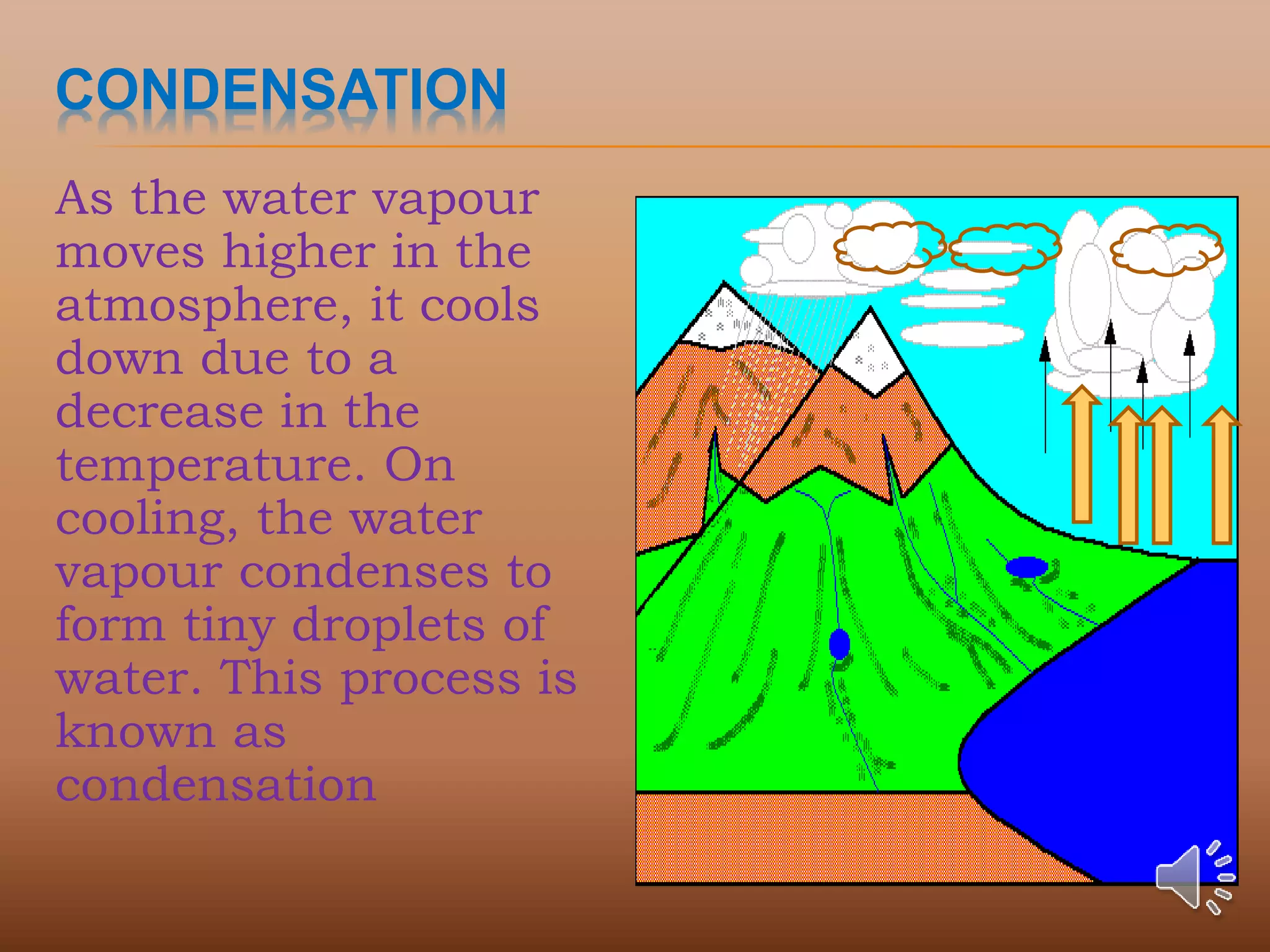 CONDENSATION

As the water vapour moves higher in the atmosphere, it cools down due to a decrease in the temperature. On cooling, the water vapour condenses to form tiny droplets of water. This process is known as condensation